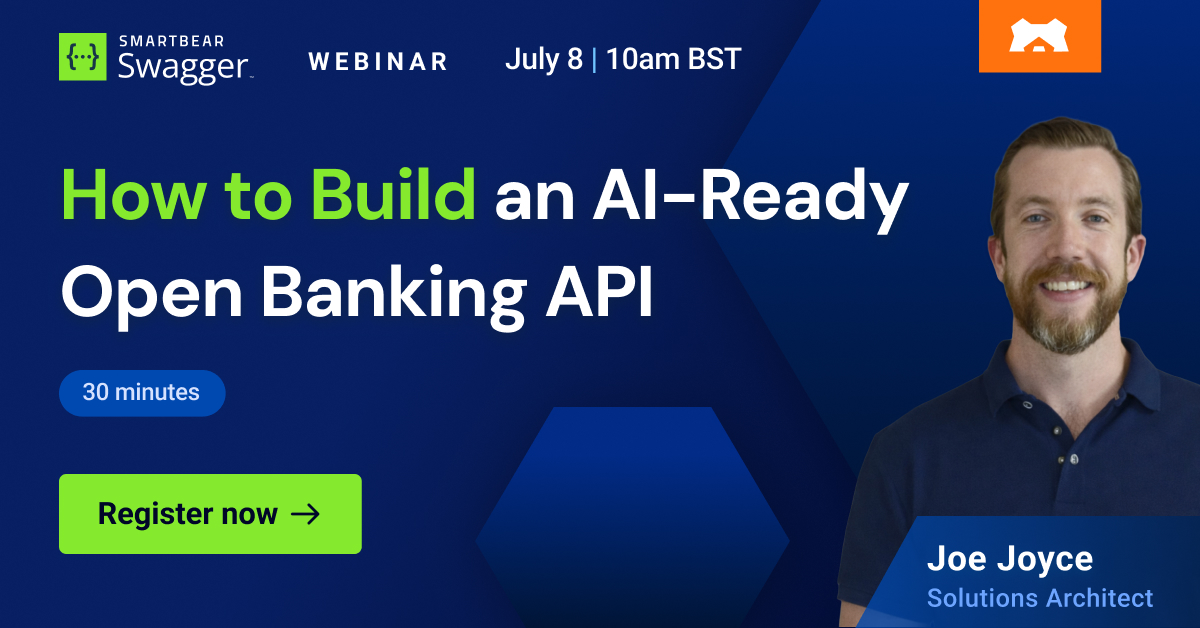 {...} SMARTBEAR Swagger

WEBINAR

July 8 | 10am BST

How to Build an AI-Ready Open Banking API

30 minutes

Register now →

Joe Joyce
Solutions Architect